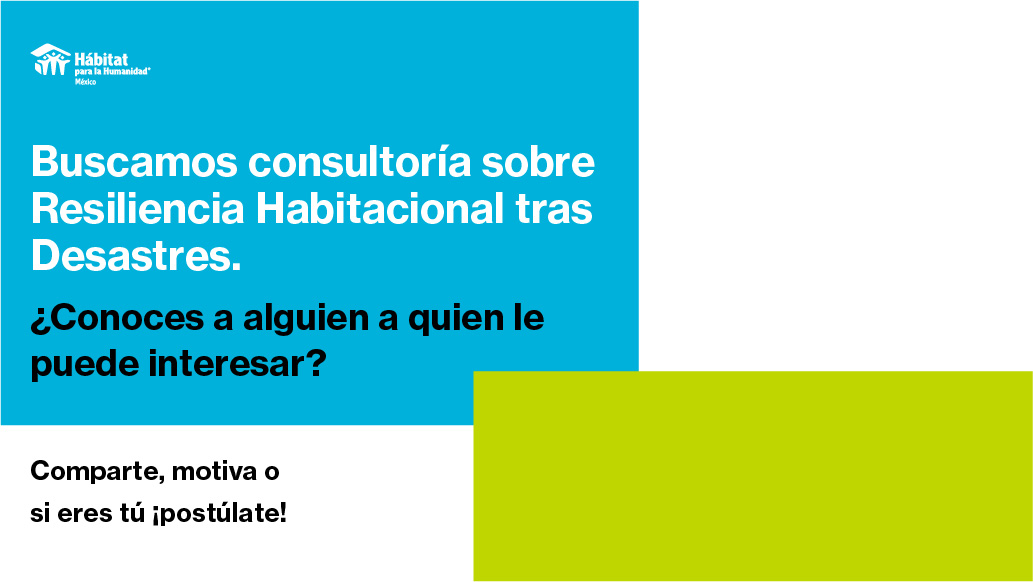 Hábitat para la Humanidad®
México

Buscamos consultoría sobre Resiliencia Habitacional tras Desastres.

¿Conoces a alguien a quien le puede interesar?

Comparte, motiva o si eres tú ¡postúlate!